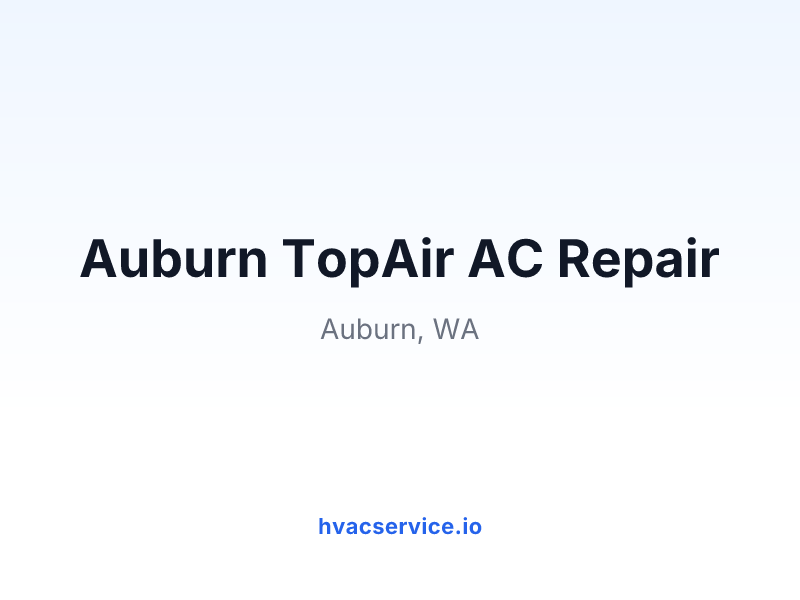 Auburn TopAir AC Repair

Auburn, WA

hvacservice.io